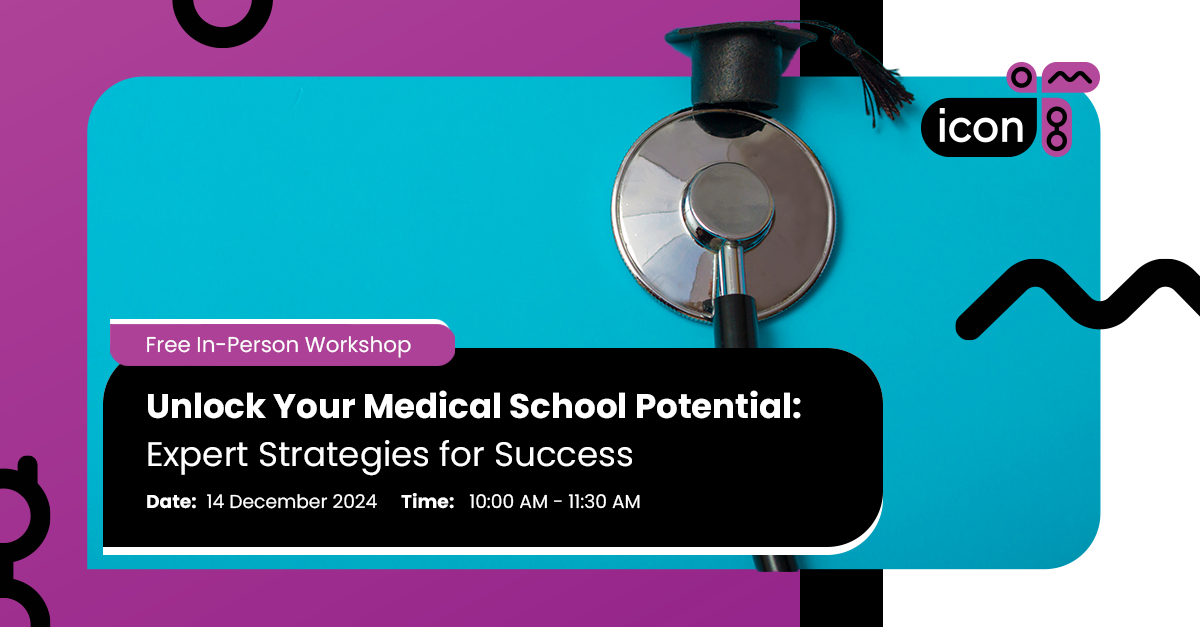 icon

Free In-Person Workshop

Unlock Your Medical School Potential:
Expert Strategies for Success

Date: 14 December 2024 Time: 10:00 AM - 11:30 AM